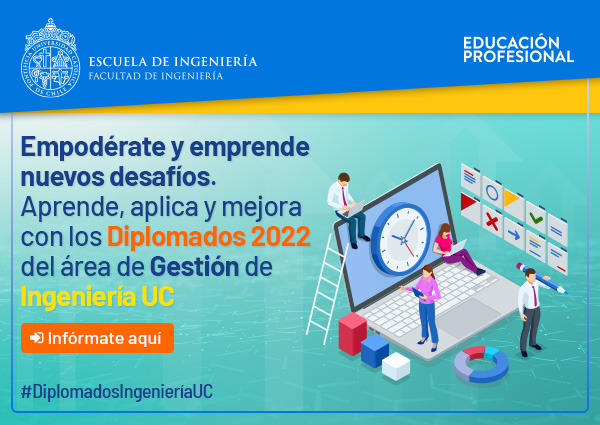 PONTIFICIA UNIVERSIDAD CATÓLICA DE CHILE

ESCUELA DE INGENIERÍA
FACULTAD DE INGENIERÍA

EDUCACIÓN PROFESIONAL

Empodérate y emprende nuevos desafíos.
Aprende, aplica y mejora con los Diplomados 2022 del área de Gestión de Ingeniería UC

Infórmate aquí

#DiplomadosIngenieríaUC